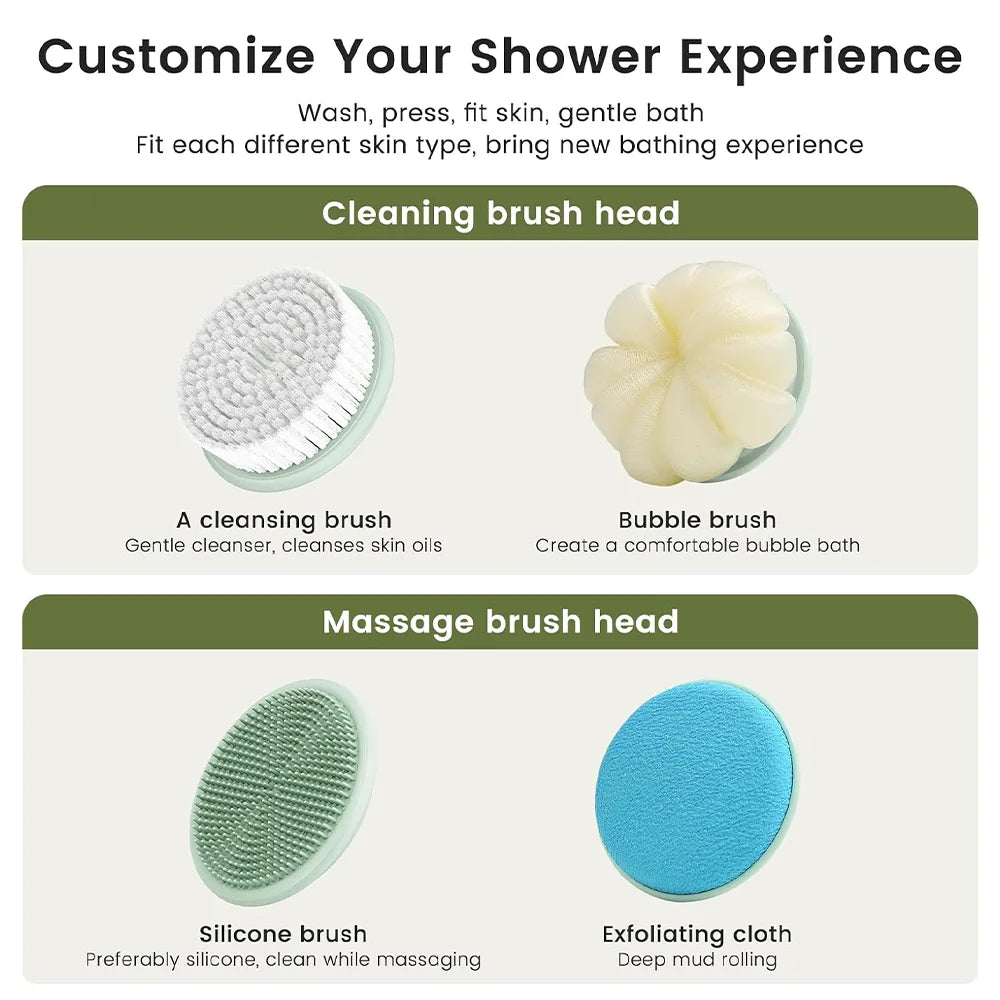 Customize Your Shower Experience

Wash, press, fit skin, gentle bath
Fit each different skin type, bring new bathing experience

Cleaning brush head

A cleansing brush
Gentle cleanser, cleanses skin oils

Bubble brush
Create a comfortable bubble bath

Massage brush head

Silicone brush
Preferably silicone, clean while massaging

Exfoliating cloth
Deep mud rolling